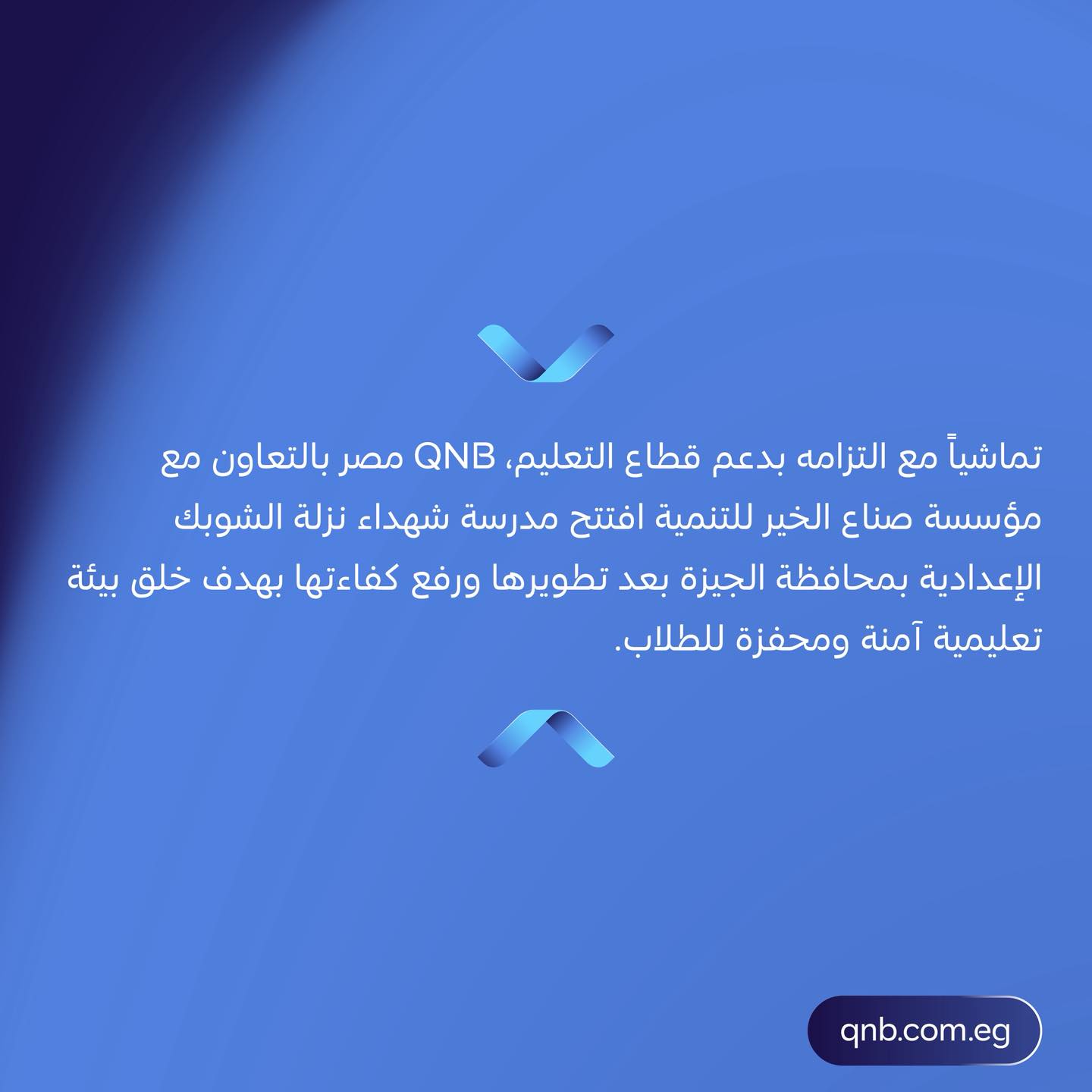 تماشياً مع التزامه بدعم قطاع التعليم، QNB مصر بالتعاون مع مؤسسة صناع الخير للتنمية افتتح مدرسة شهداء نزلة الشوبك الإعدادية بمحافظة الجيزة بعد تطويرها ورفع كفاءتها بهدف خلق بيئة تعليمية آمنة ومحفزة للطلاب.

qnb.com.eg